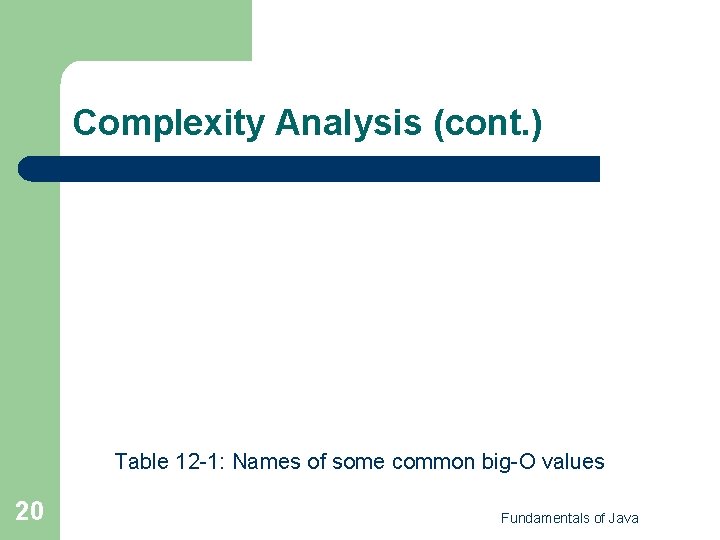 Complexity Analysis (cont.)

Table 12-1: Names of some common big-O values

20

Fundamentals of Java